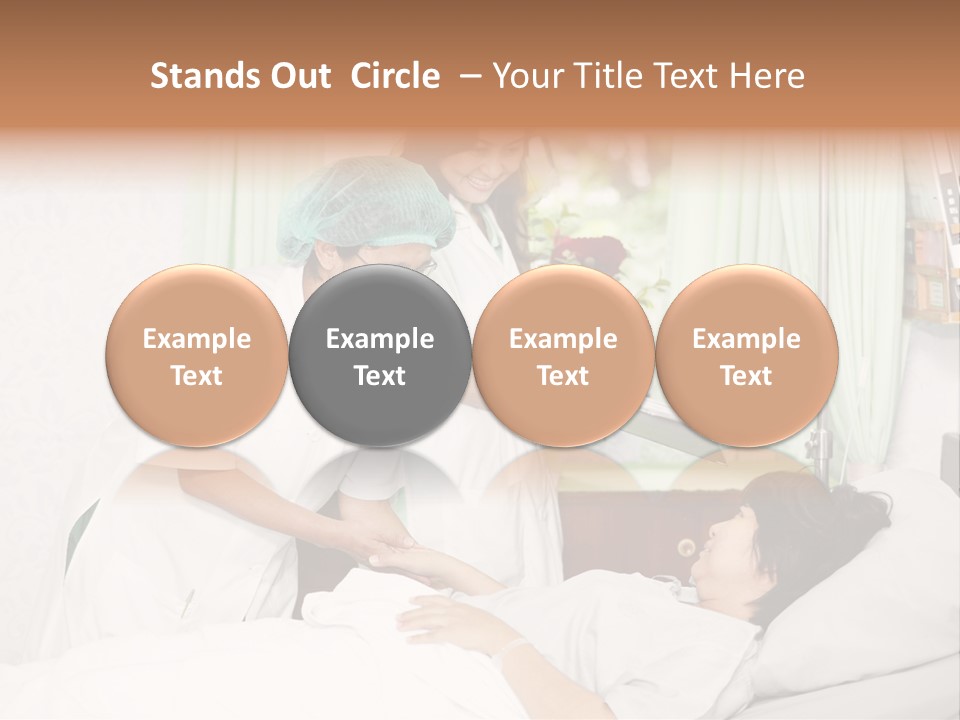 Stands Out Circle – Your Title Text Here

Example Text

Example Text

Example Text

Example Text